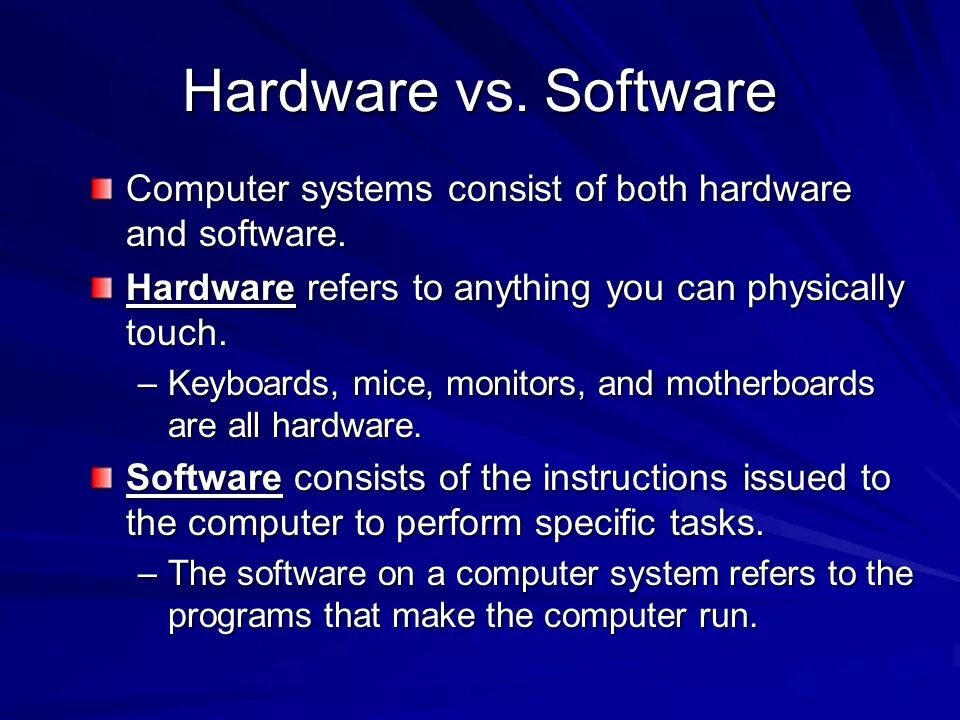 Hardware vs. Software

Computer systems consist of both hardware and software.

Hardware refers to anything you can physically touch.

– Keyboards, mice, monitors, and motherboards are all hardware.

Software consists of the instructions issued to the computer to perform specific tasks.

– The software on a computer system refers to the programs that make the computer run.